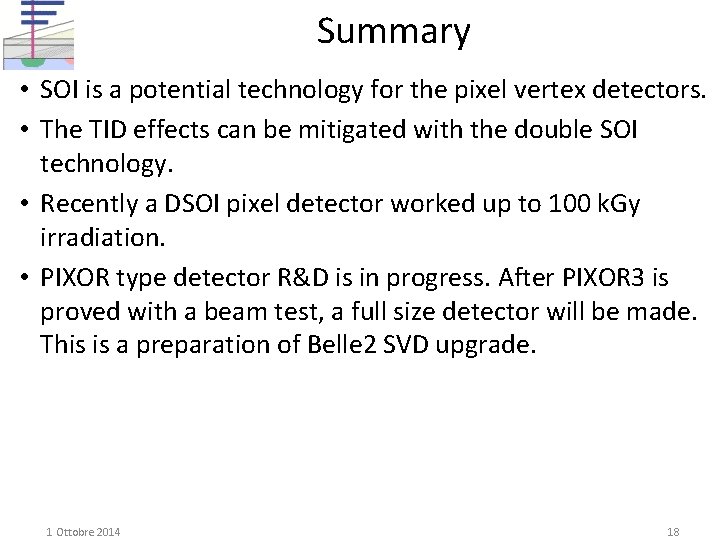 Summary

• SOI is a potential technology for the pixel vertex detectors.

• The TID effects can be mitigated with the double SOI technology.

• Recently a DSOI pixel detector worked up to 100 kGy irradiation.

• PIXOR type detector R&D is in progress. After PIXOR3 is proved with a beam test, a full size detector will be made. This is a preparation of Belle2 SVD upgrade.

1 Ottobre 2014

18